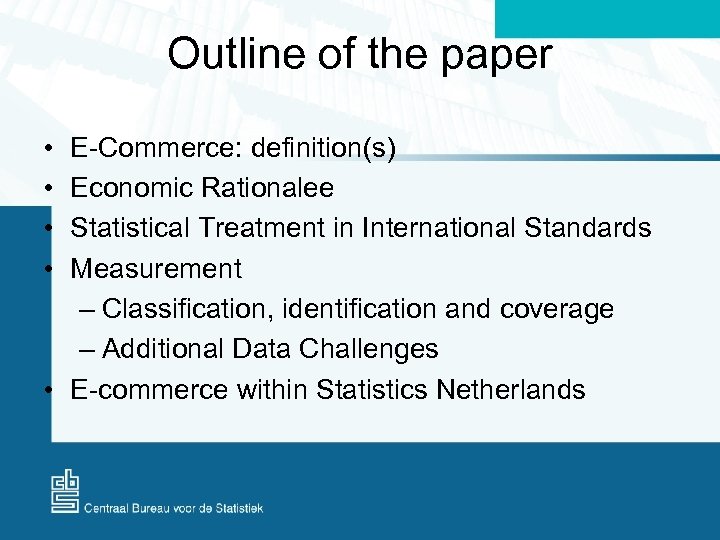 Outline of the paper

• E-Commerce: definition(s)
• Economic Rationalee
• Statistical Treatment in International Standards
• Measurement
– Classification, identification and coverage
– Additional Data Challenges
• E-commerce within Statistics Netherlands

cbs
Centraal Bureau voor de Statistiek